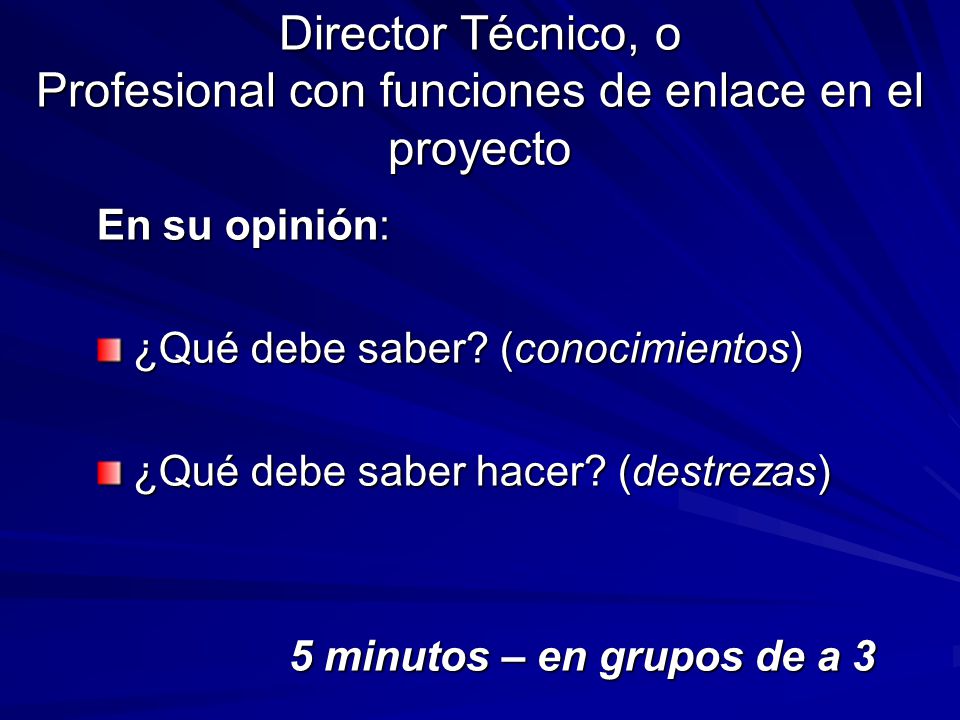 Director Técnico, o
Profesional con funciones de enlace en el proyecto

En su opinión:

¿Qué debe saber? (conocimientos)

¿Qué debe saber hacer? (destrezas)

5 minutos – en grupos de a 3